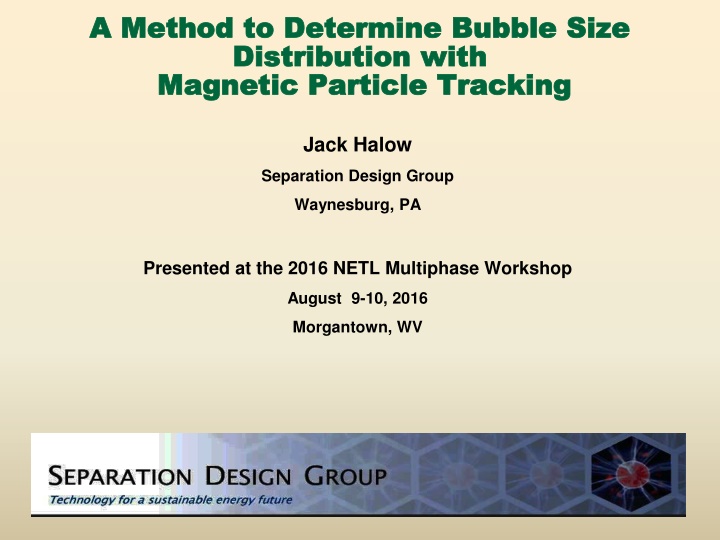 A Method to Determine Bubble Size Distribution with Magnetic Particle Tracking

Jack Halow

Separation Design Group

Waynesburg, PA

Presented at the 2016 NETL Multiphase Workshop

August 9-10, 2016

Morgantown, WV

SEPARATION DESIGN GROUP

Technology for a sustainable energy future